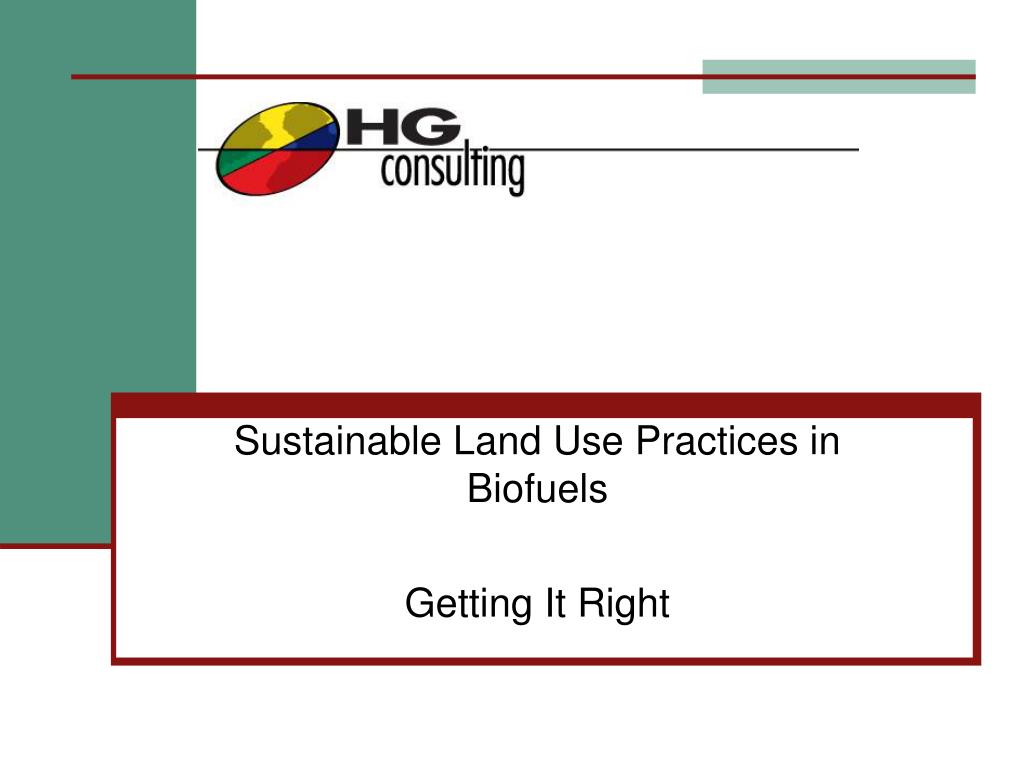 HG consulting

Sustainable Land Use Practices in Biofuels

Getting It Right